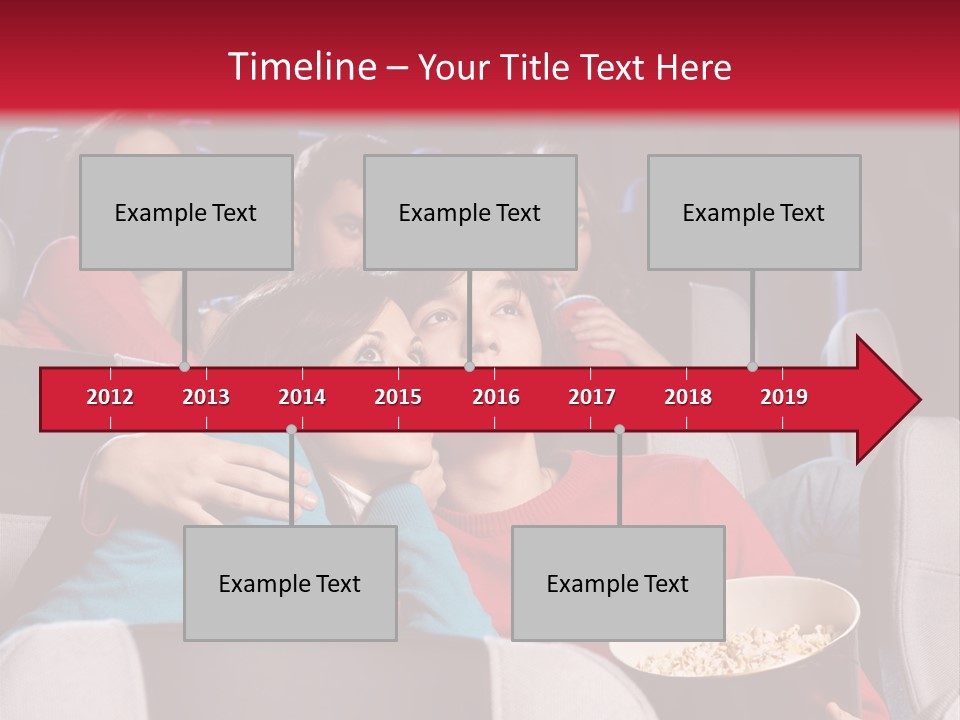 Timeline – Your Title Text Here

Example Text

Example Text

Example Text

2012 2013 2014 2015 2016 2017 2018 2019

Example Text

Example Text